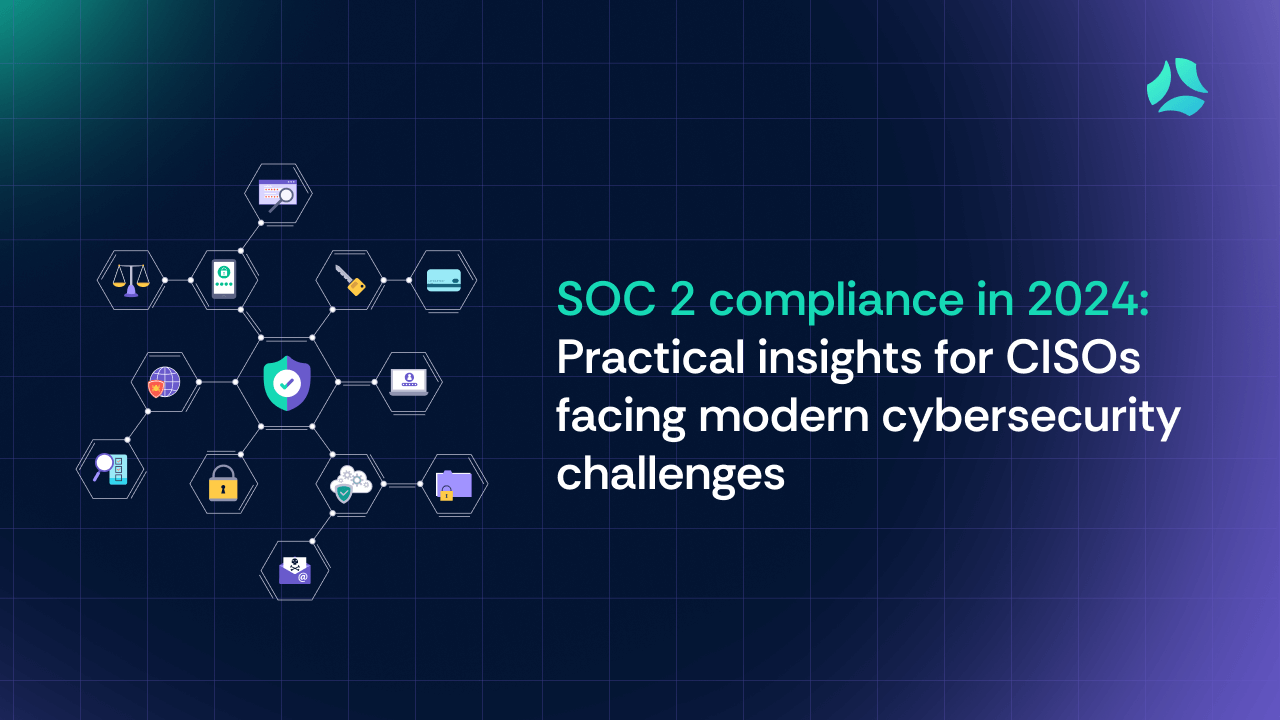 SOC 2 compliance in 2024: Practical insights for CISOs facing modern cybersecurity challenges